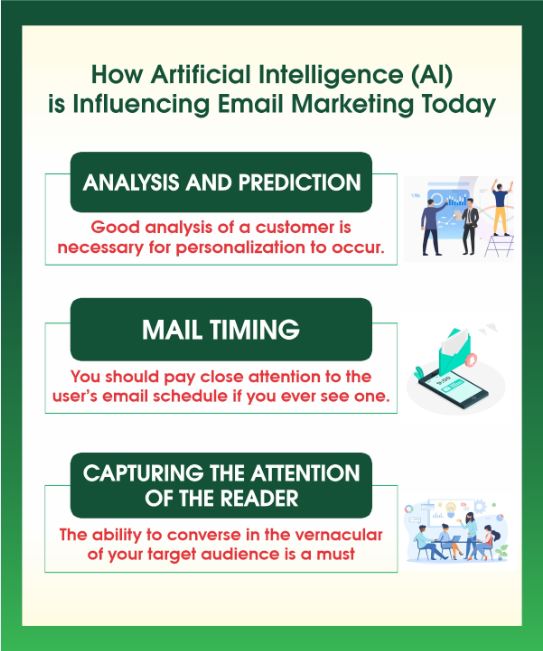 How Artificial Intelligence (AI) is Influencing Email Marketing Today

ANALYSIS AND PREDICTION

Good analysis of a customer is necessary for personalization to occur.

MAIL TIMING

You should pay close attention to the user's email schedule if you ever see one.

CAPTURING THE ATTENTION OF THE READER

The ability to converse in the vernacular of your target audience is a must